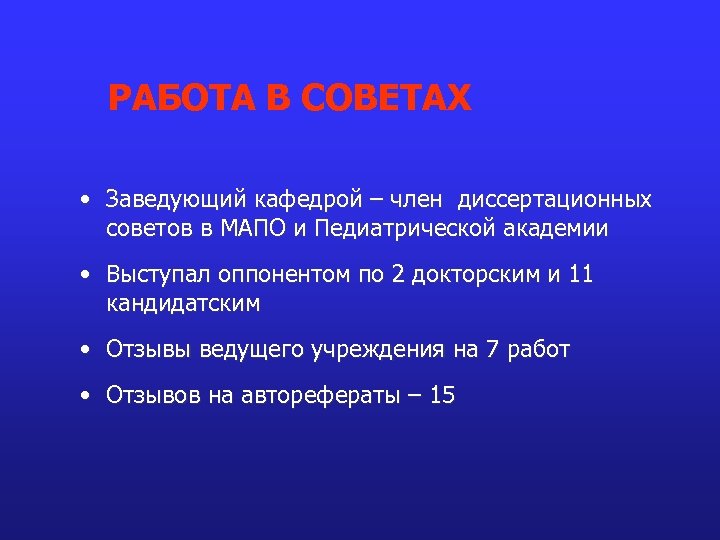 РАБОТА В СОВЕТАХ

• Заведующий кафедрой – член диссертационных советов в МАПО и Педиатрической академии

• Выступал оппонентом по 2 докторским и 11 кандидатским

• Отзывы ведущего учреждения на 7 работ

• Отзывов на авторефераты – 15